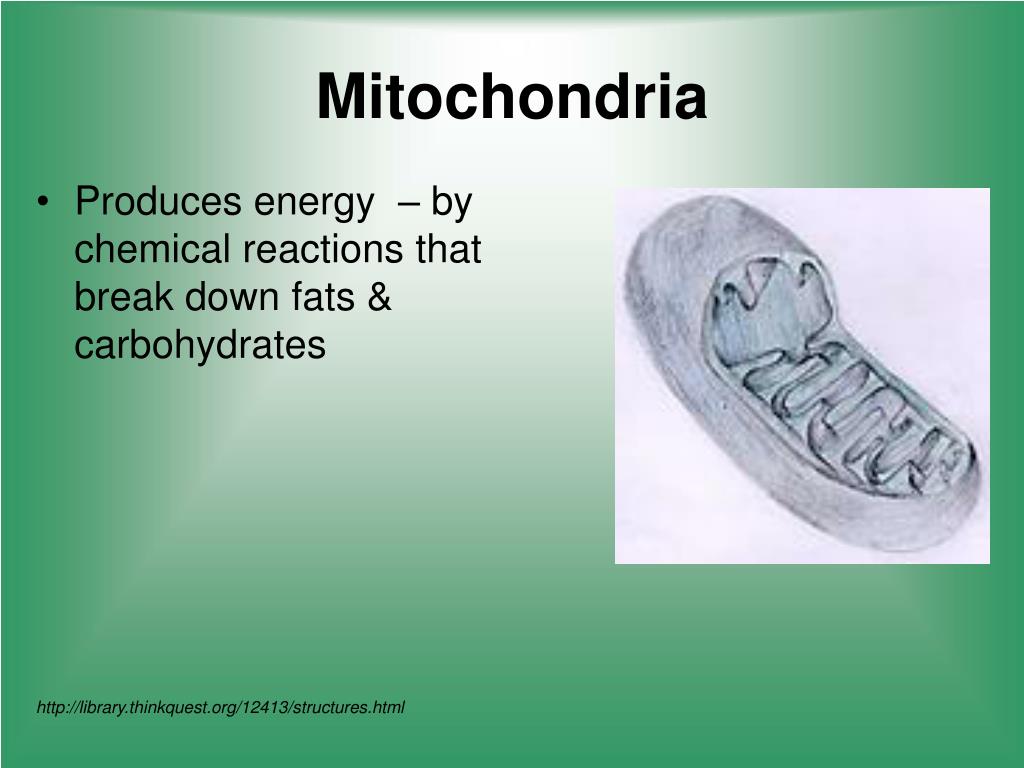 Mitochondria

• Produces energy – by chemical reactions that break down fats & carbohydrates

http://library.thinkquest.org/12413/structures.html